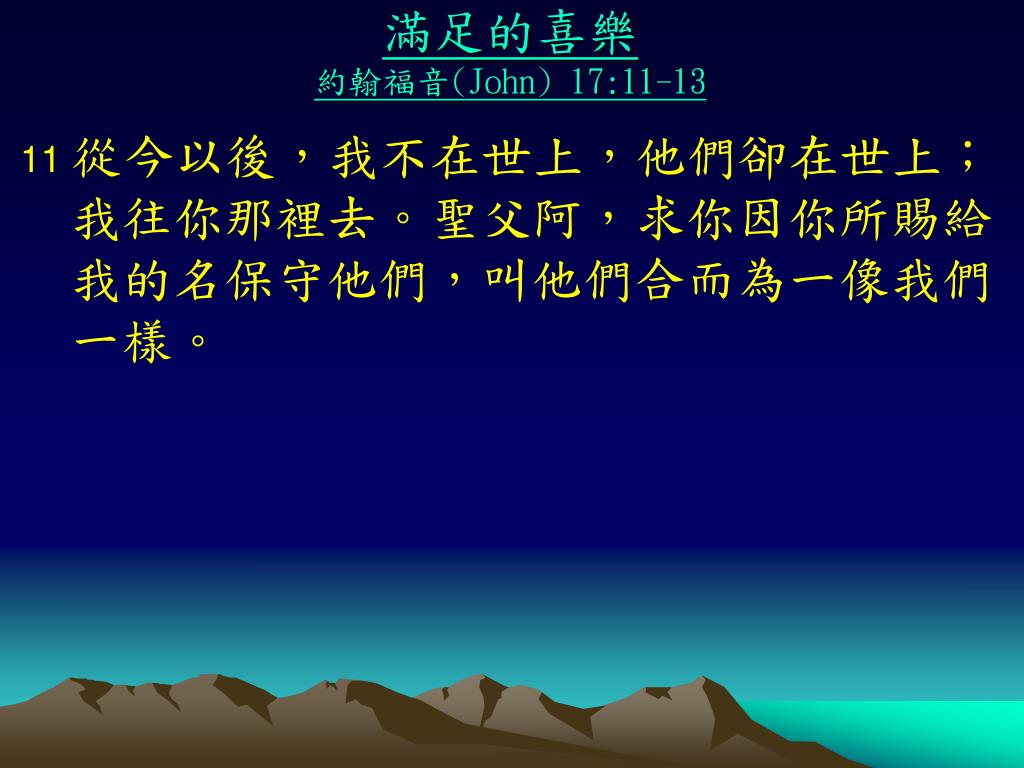 滿足的喜樂
約翰福音(John) 17:11-13

11 從今以後，我不在世上，他們卻在世上；我往你那裡去。聖父阿，求你因你所賜給我的名保守他們，叫他們合而為一像我們一樣。